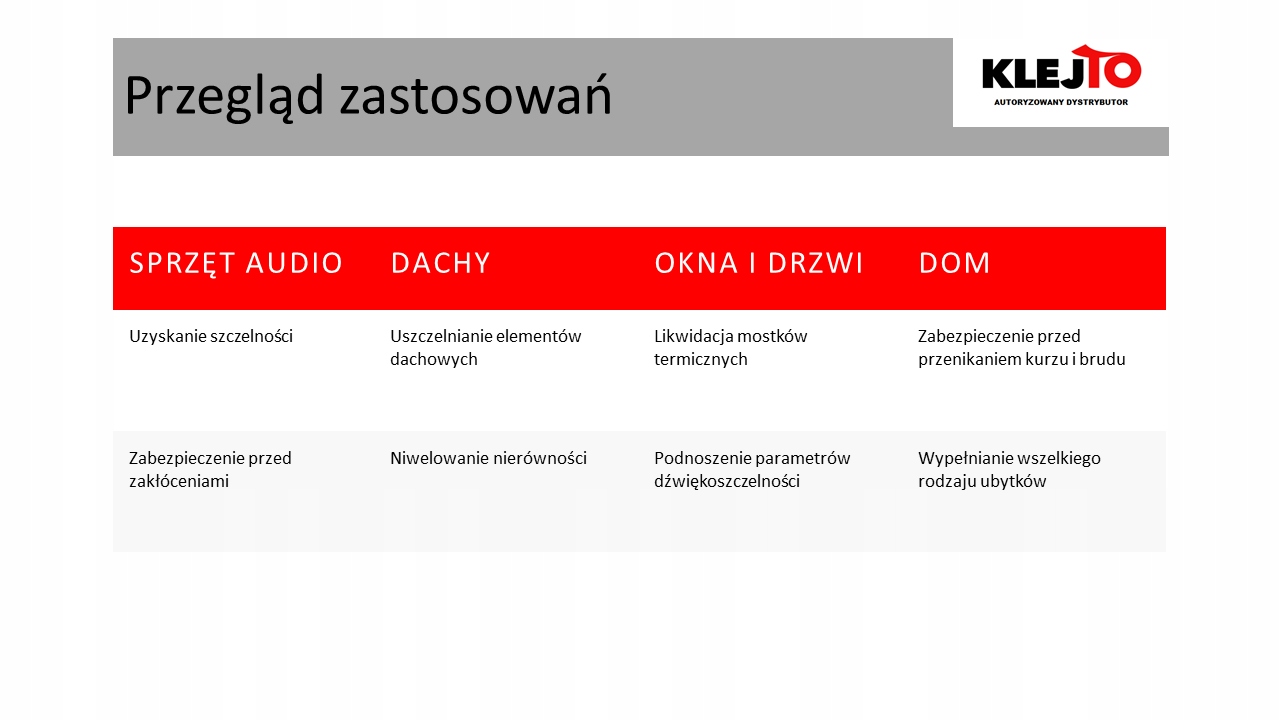 Przegląd zastosowań

KLEJTO
AUTORYZOWANY DYSTRYBUTOR

| SPRZĘT AUDIO | DACHY | OKNA I DRZWI | DOM |
|---|---|---|---|
| Uzyskanie szczelności | Uszczelnianie elementów dachowych | Likwidacja mostków termicznych | Zabezpieczenie przed przenikaniem kurzu i brudu |
| Zabezpieczenie przed zakłóceniami | Niwelowanie nierówności | Podnoszenie parametrów dźwiękoszczelności | Wypełnianie wszelkiego rodzaju ubytków |